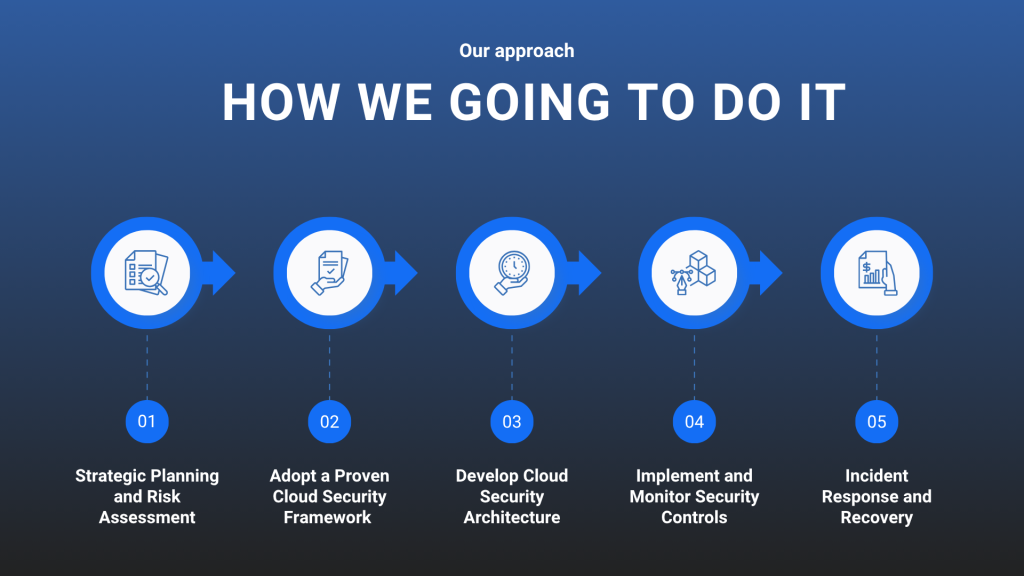 Our approach

HOW WE GOING TO DO IT

01

Strategic Planning and Risk Assessment

02

Adopt a Proven Cloud Security Framework

03

Develop Cloud Security Architecture

04

Implement and Monitor Security Controls

05

Incident Response and Recovery